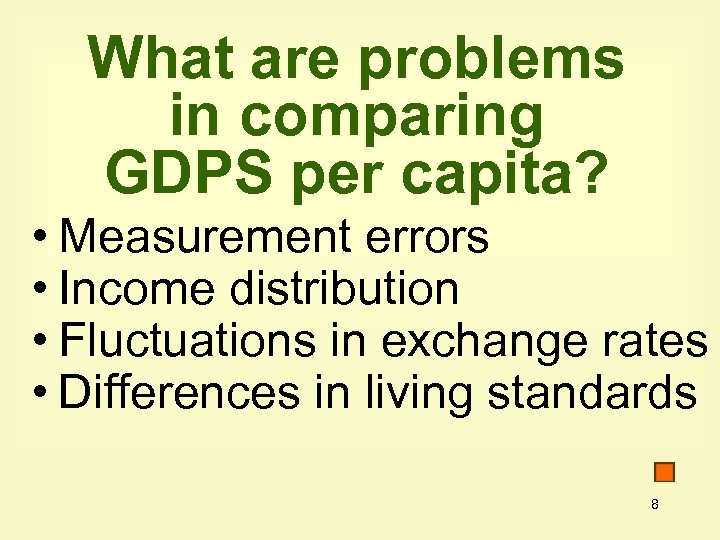 What are problems in comparing GDPS per capita?

• Measurement errors
• Income distribution
• Fluctuations in exchange rates
• Differences in living standards

8